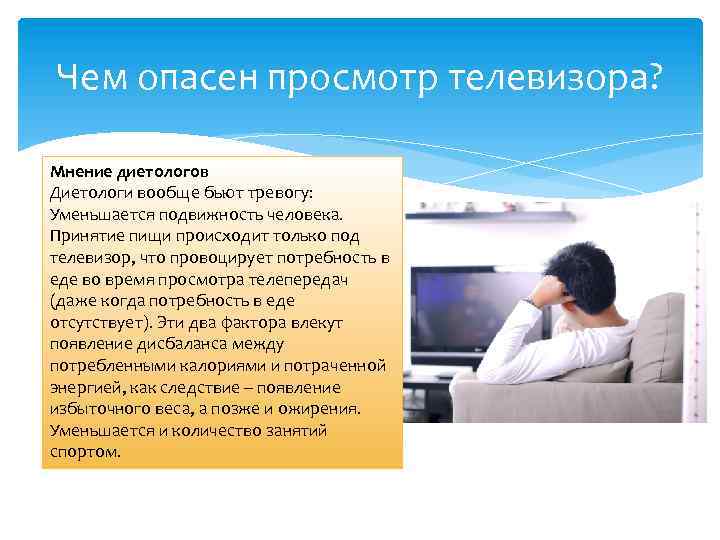 Чем опасен просмотр телевизора?

Мнение диетологов
Диетологи вообще бьют тревогу: Уменьшается подвижность человека. Принятие пищи происходит только под телевизор, что провоцирует потребность в еде во время просмотра телепередач (даже когда потребность в еде отсутствует). Эти два фактора влекут появление дисбаланса между потребленными калориями и потраченной энергией, как следствие – появление избыточного веса, а позже и ожирения. Уменьшается и количество занятий спортом.